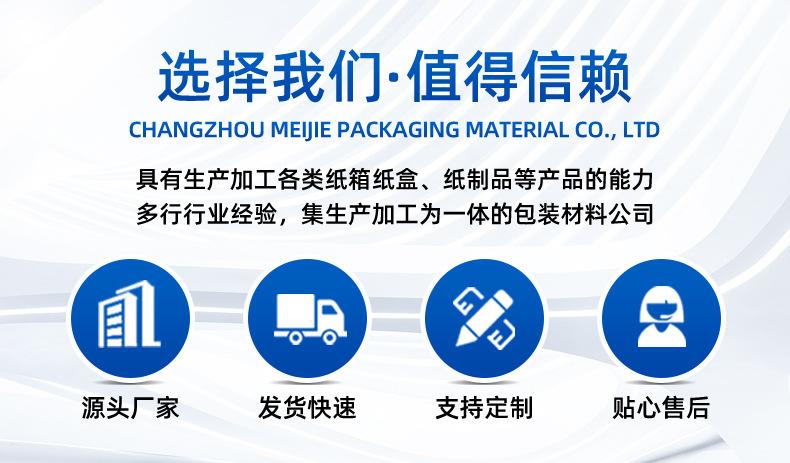 选择我们·值得信赖

CHANGZHOU MEIJIE PACKAGING MATERIAL CO., LTD

具有生产加工各类纸箱纸盒、纸制品等产品的能力
多行行业经验，集生产加工为一体的包装材料公司

源头厂家

发货快速

支持定制

贴心售后